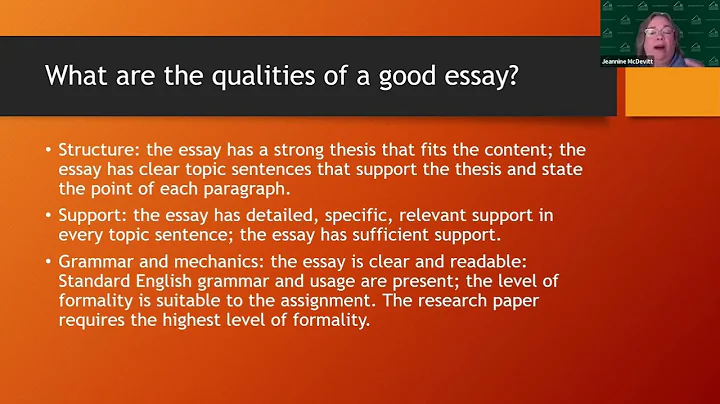 Jeannine McDevitt

What are the qualities of a good essay?

• Structure: the essay has a strong thesis that fits the content; the essay has clear topic sentences that support the thesis and state the point of each paragraph.

• Support: the essay has detailed, specific, relevant support in every topic sentence; the essay has sufficient support.

• Grammar and mechanics: the essay is clear and readable: Standard English grammar and usage are present; the level of formality is suitable to the assignment. The research paper requires the highest level of formality.